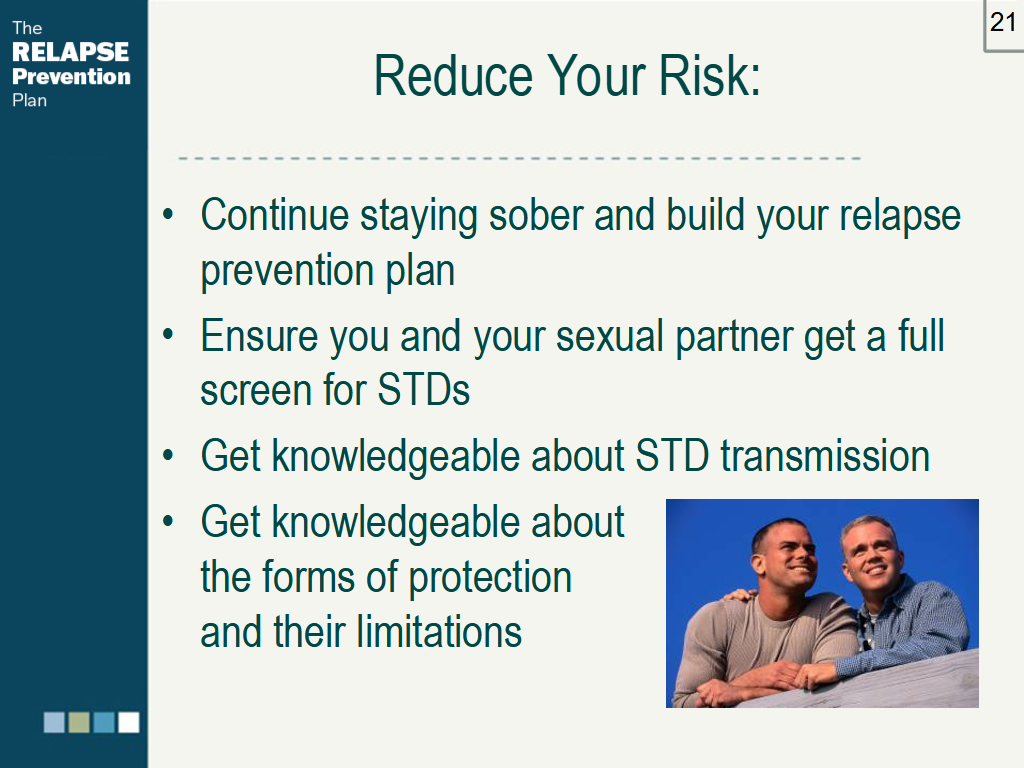 The
RELAPSE
Prevention
Plan

21

Reduce Your Risk:

• Continue staying sober and build your relapse prevention plan
• Ensure you and your sexual partner get a full screen for STDs
• Get knowledgeable about STD transmission
• Get knowledgeable about the forms of protection and their limitations